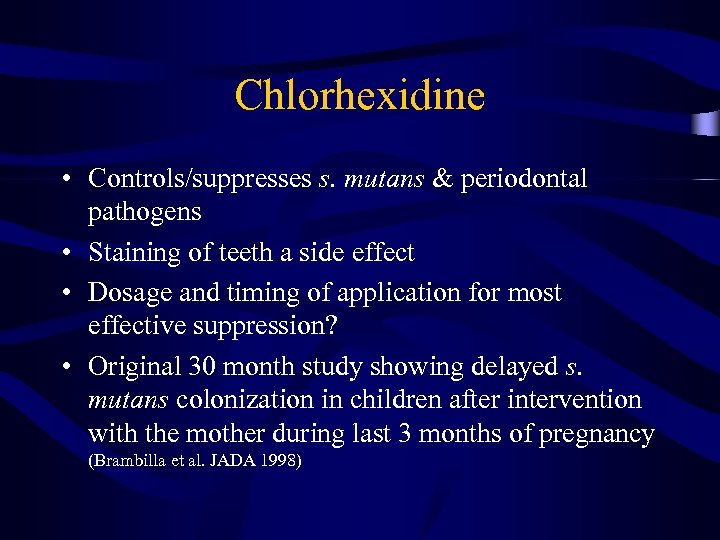 Chlorhexidine

• Controls/suppresses s. mutans & periodontal pathogens
• Staining of teeth a side effect
• Dosage and timing of application for most effective suppression?
• Original 30 month study showing delayed s. mutans colonization in children after intervention with the mother during last 3 months of pregnancy (Brambilla et al. JADA 1998)